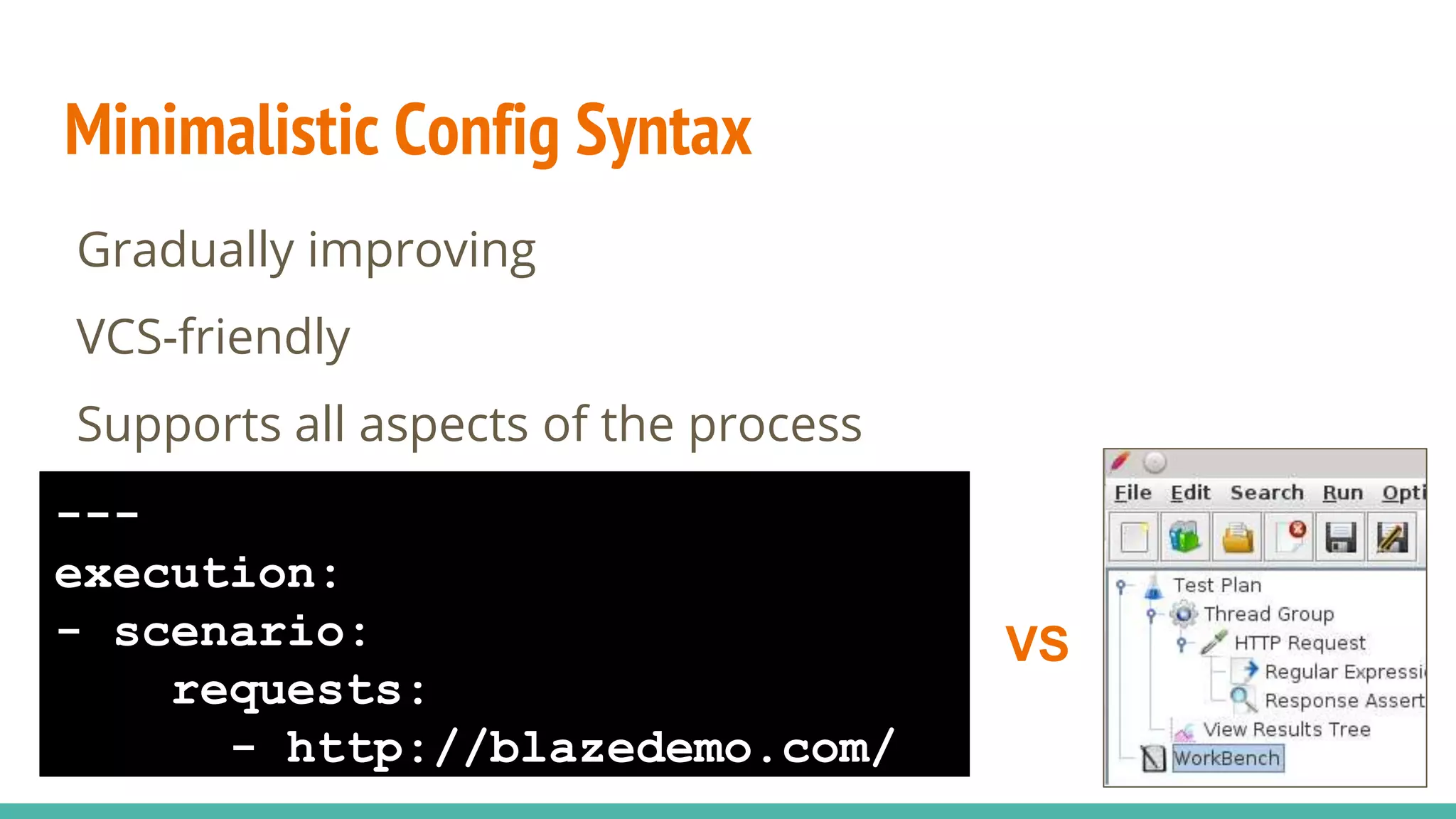 Minimalistic Config Syntax

Gradually improving

VCS-friendly

Supports all aspects of the process

---
execution:
- scenario:
    requests:
      - http://blazedemo.com/

VS

File Edit Search Run Opti

Test Plan
Thread Group
HTTP Request
Regular Expressi
Response Assert
View Results Tree
WorkBench